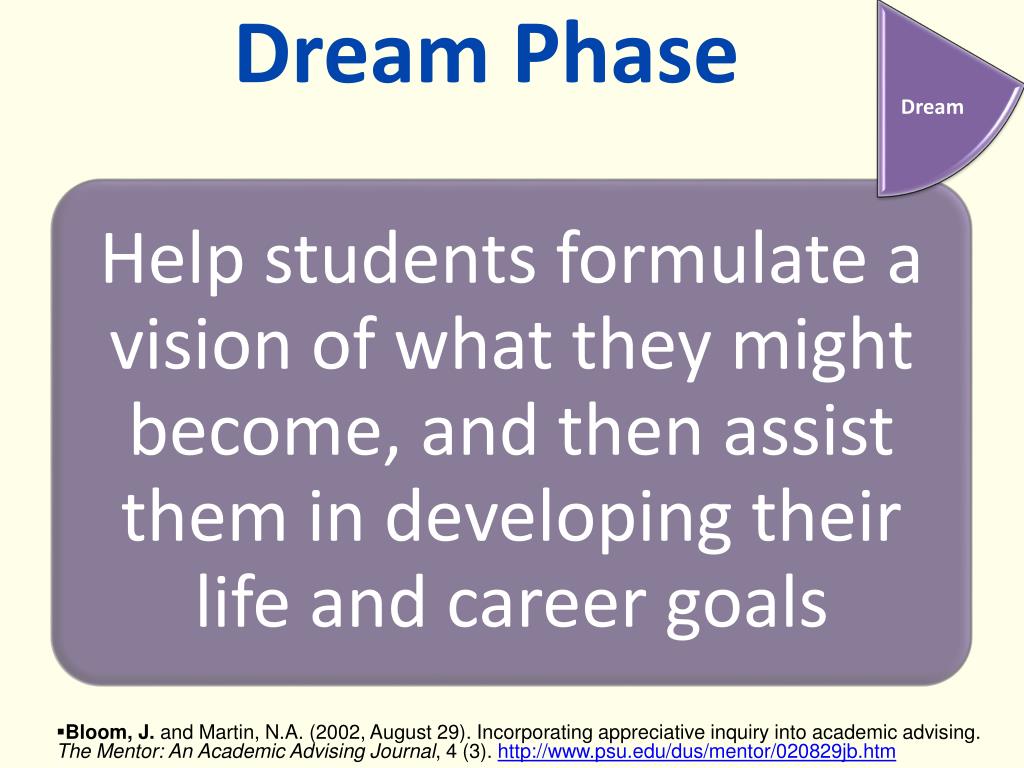 Dream Phase

Dream

Help students formulate a vision of what they might become, and then assist them in developing their life and career goals

▪Bloom, J. and Martin, N.A. (2002, August 29). Incorporating appreciative inquiry into academic advising. The Mentor: An Academic Advising Journal, 4 (3). http://www.psu.edu/dus/mentor/020829jb.htm